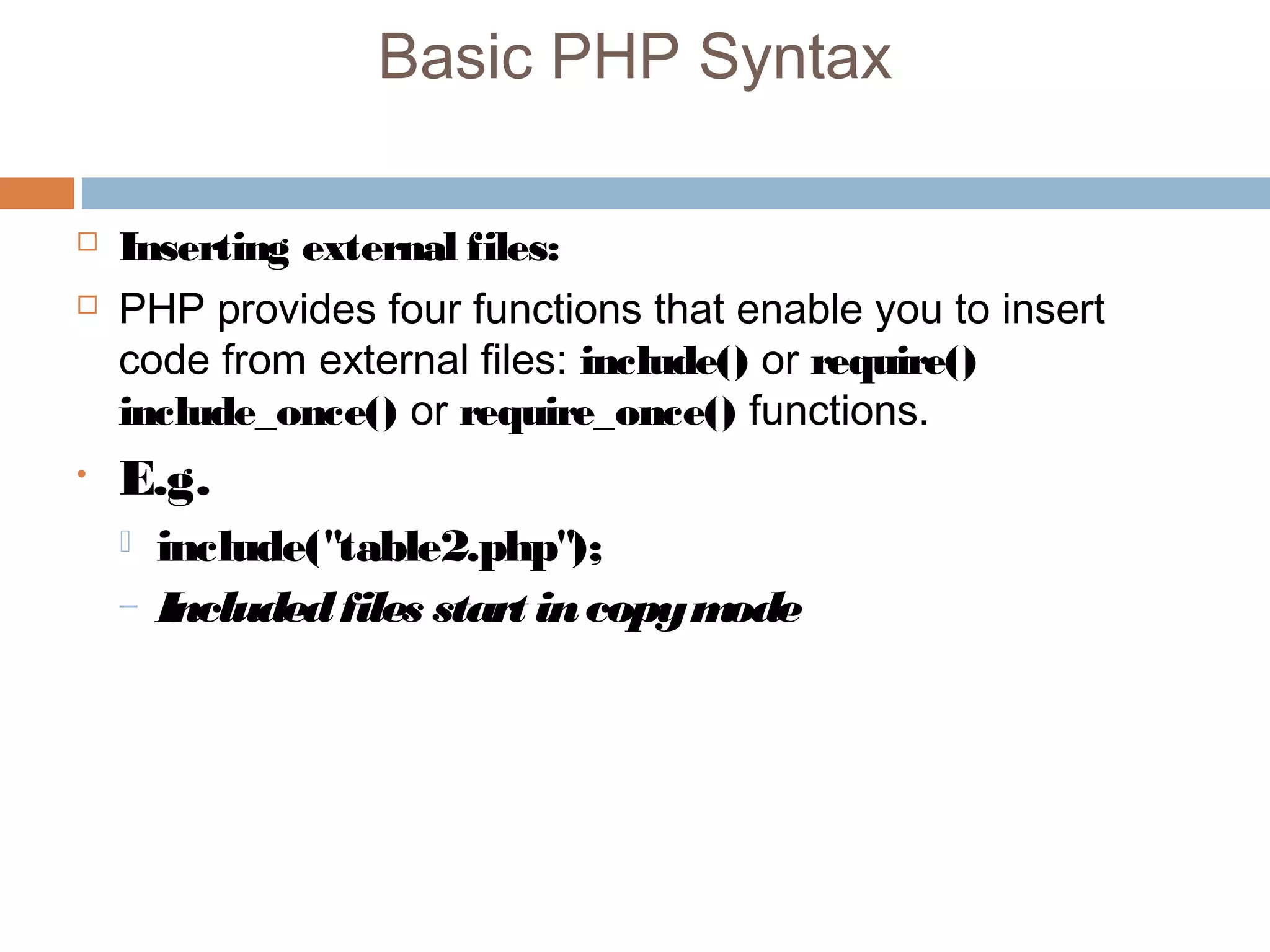 Basic PHP Syntax

Inserting external files:

PHP provides four functions that enable you to insert code from external files: include() or require() include_once() or require_once() functions.

E.g.

include("table2.php");

– Included files start in copy mode